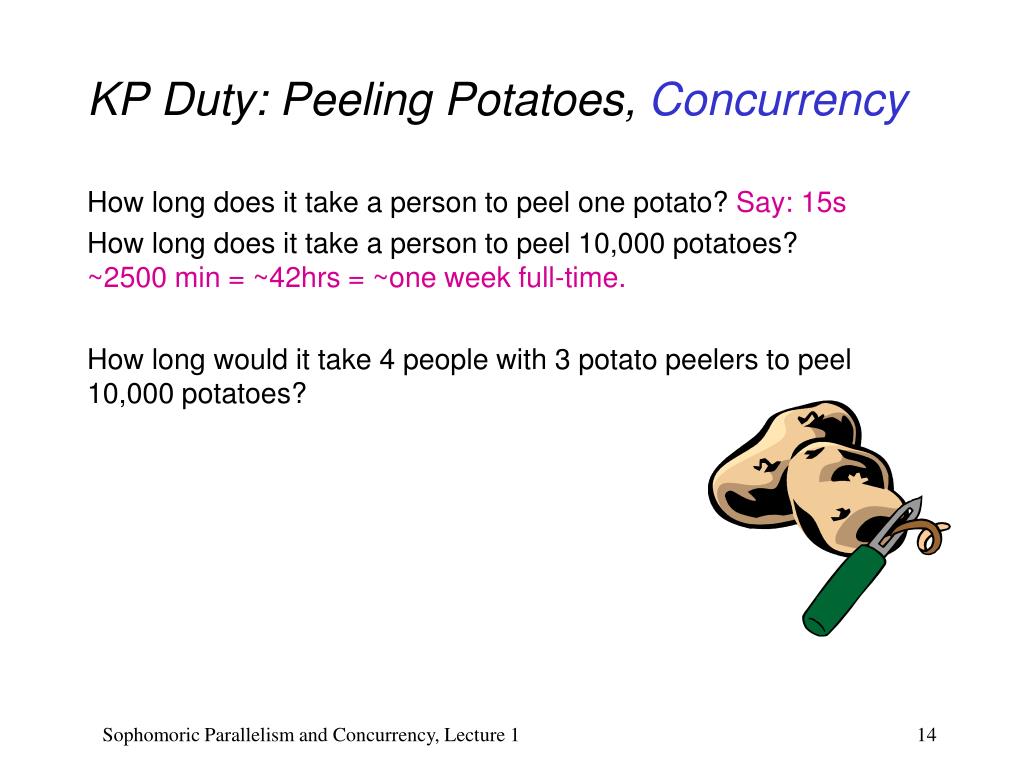 KP Duty: Peeling Potatoes, Concurrency

How long does it take a person to peel one potato? Say: 15s

How long does it take a person to peel 10,000 potatoes?
~2500 min = ~42hrs = ~one week full-time.

How long would it take 4 people with 3 potato peelers to peel 10,000 potatoes?

Sophomoric Parallelism and Concurrency, Lecture 1

14